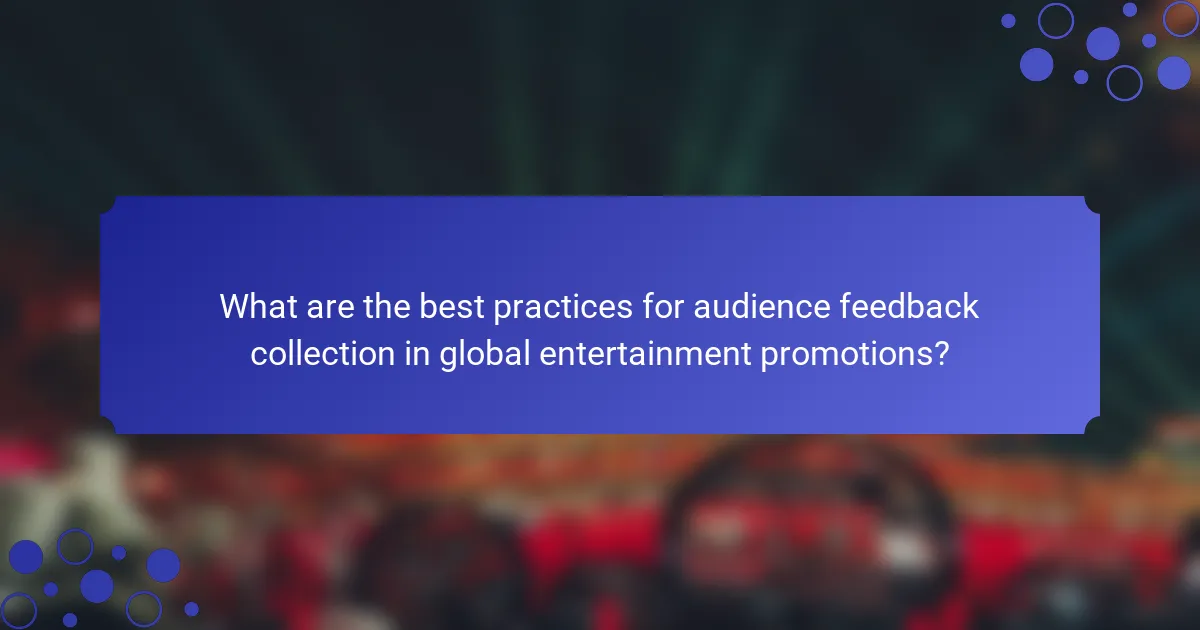 What are the best practices for audience feedback collection in global entertainment promotions?